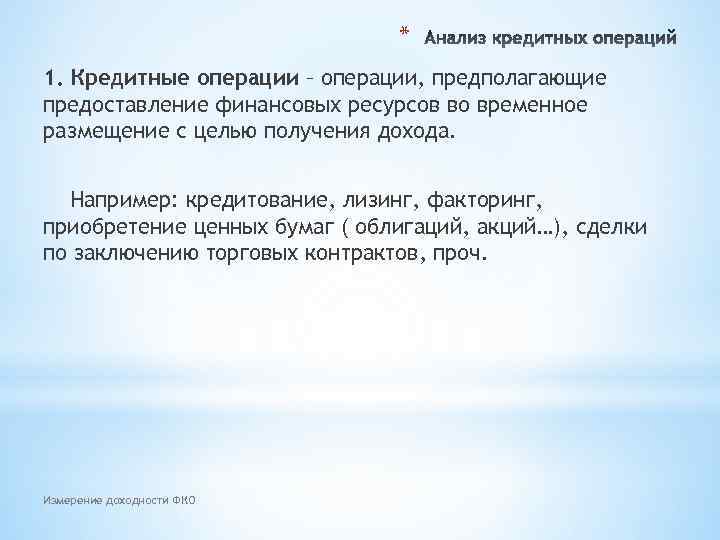 * Анализ кредитных операций

1. Кредитные операции – операции, предполагающие предоставление финансовых ресурсов во временное размещение с целью получения дохода.

Например: кредитование, лизинг, факторинг, приобретение ценных бумаг ( облигаций, акций…), сделки по заключению торговых контрактов, проч.

Измерение доходности ФКО